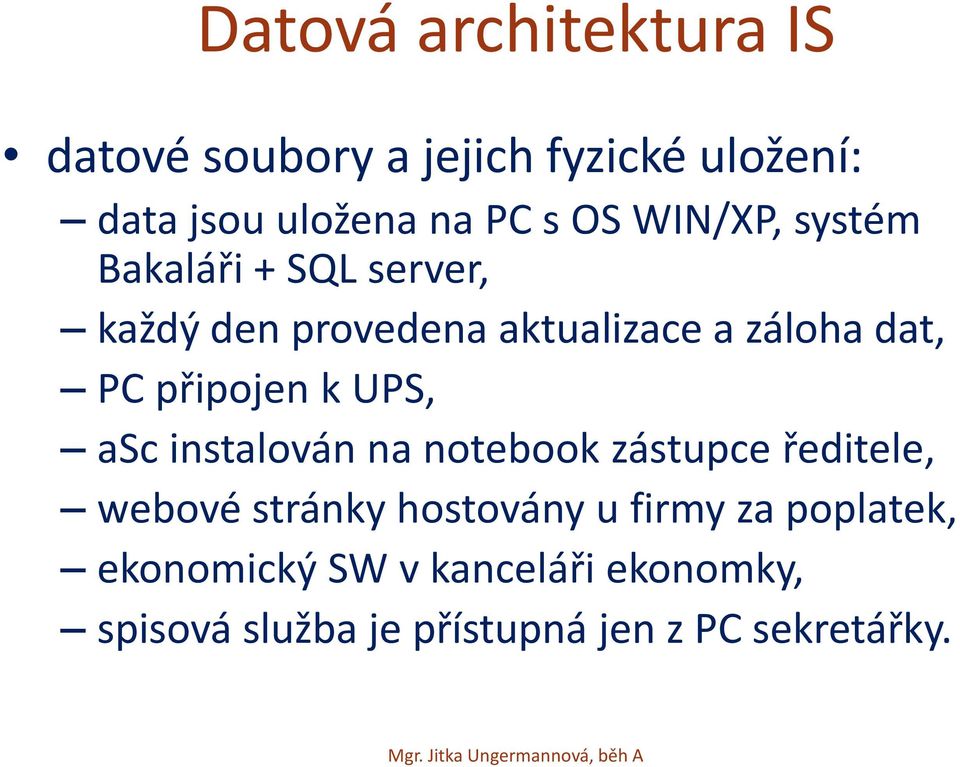 Datová architektura IS

• datové soubory a jejich fyzické uložení:
– data jsou uložena na PC s OS WIN/XP, systém Bakaláři + SQL server,
– každý den provedena aktualizace a záloha dat,
– PC připojen k UPS,
– aSc instalován na notebook zástupce ředitele,
– webové stránky hostovány u firmy za poplatek,
– ekonomický SW v kanceláři ekonomky,
– spisová služba je přístupná jen z PC sekretářky.

Mgr. Jitka Ungermannová, běh A